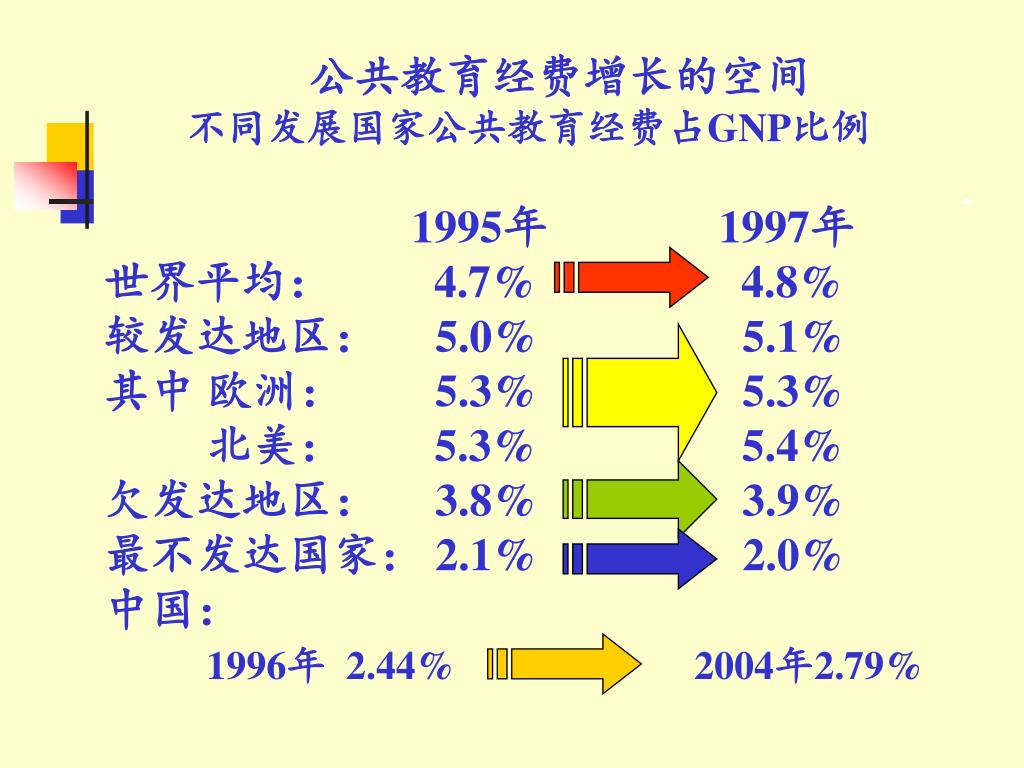 公共教育经费增长的空间
不同发展国家公共教育经费占GNP比例

| | 1995年 | 1997年 |
|---|---|---|
| 世界平均: | 4.7% | 4.8% |
| 较发达地区: | 5.0% | 5.1% |
| 其中 欧洲: | 5.3% | 5.3% |
| 北美: | 5.3% | 5.4% |
| 欠发达地区: | 3.8% | 3.9% |
| 最不发达国家: | 2.1% | 2.0% |

中国:
1996年 2.44% 2004年2.79%